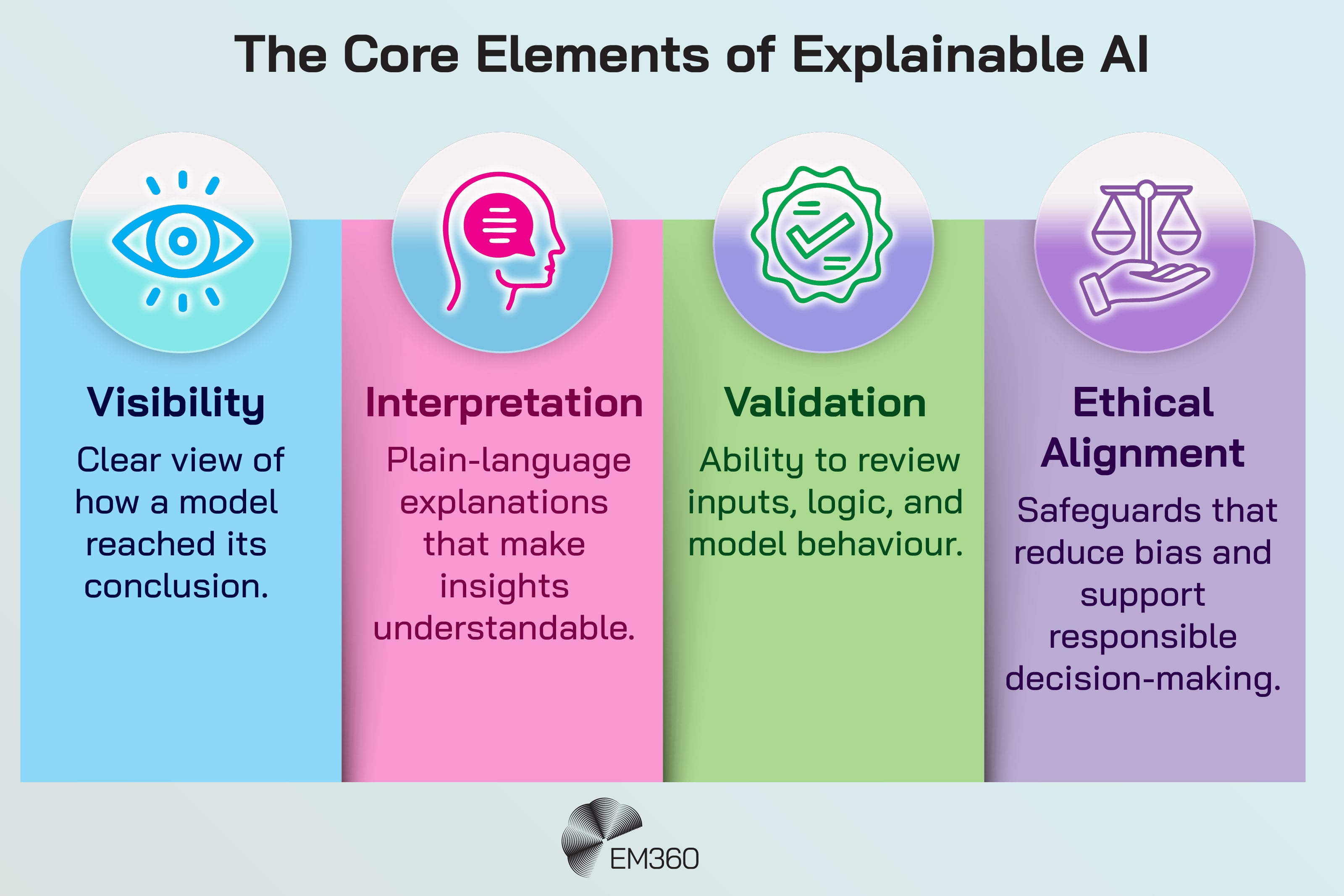 The Core Elements of Explainable AI

Visibility
Clear view of how a model reached its conclusion.

Interpretation
Plain-language explanations that make insights understandable.

Validation
Ability to review inputs, logic, and model behaviour.

Ethical Alignment
Safeguards that reduce bias and support responsible decision-making.

EM360